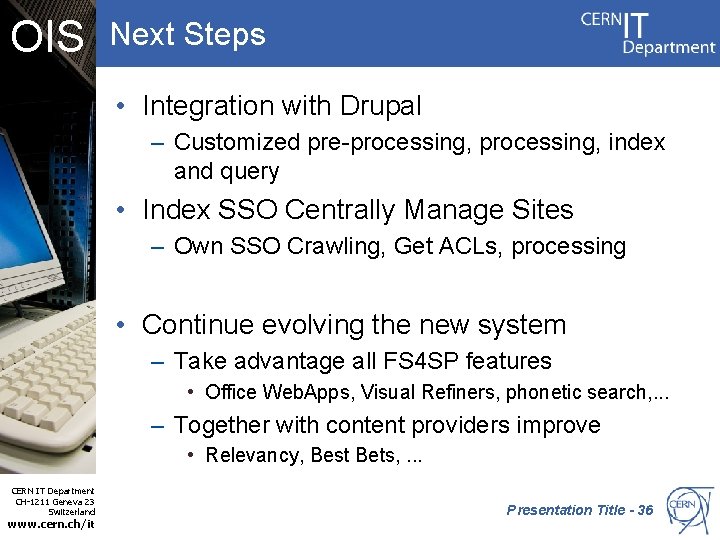 OIS

Next Steps

CERN IT Department

• Integration with Drupal
– Customized pre-processing, processing, index and query

• Index SSO Centrally Manage Sites
– Own SSO Crawling, Get ACLs, processing

• Continue evolving the new system
– Take advantage all FS4SP features
• Office WebApps, Visual Refiners, phonetic search,...
– Together with content providers improve
• Relevancy, Best Bets, ...

CERN IT Department
CH-1211 Geneva 23
Switzerland
www.cern.ch/it

Presentation Title - 36

CERN